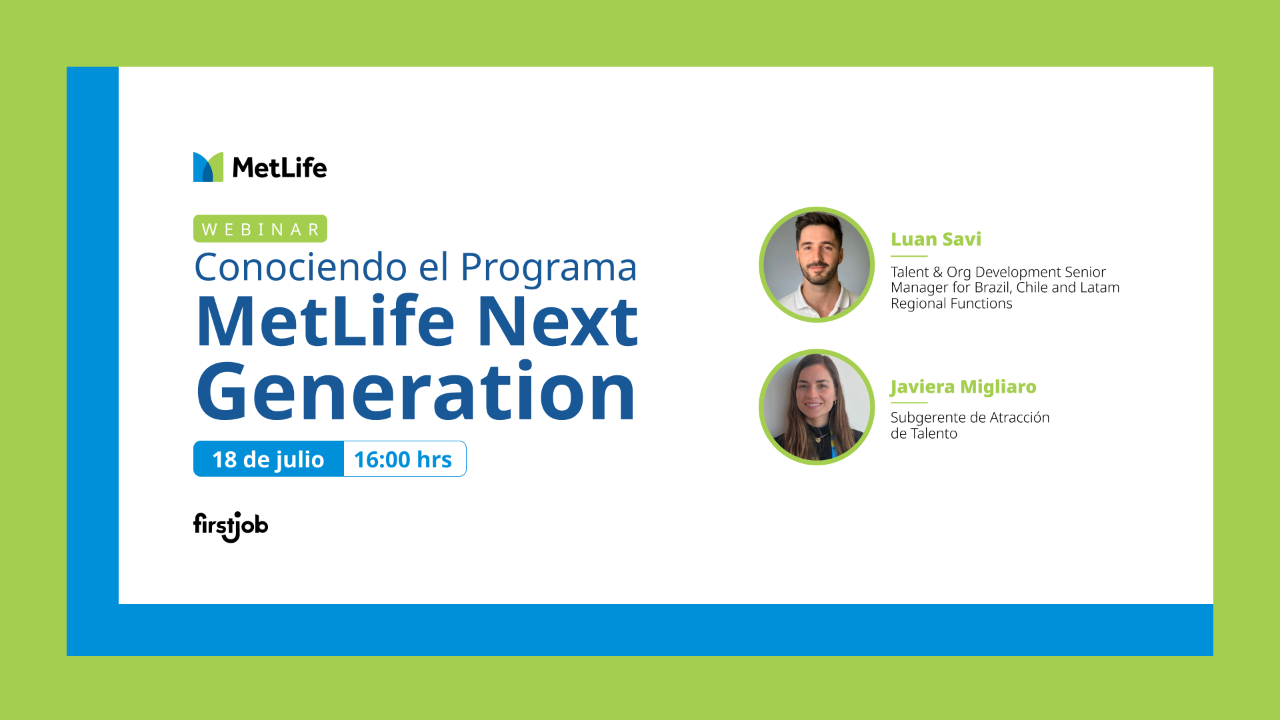 MetLife

WEBINAR

Conociendo el Programa

MetLife Next Generation

18 de julio 16:00 hrs

firstjob

Luan Savi

Talent & Org Development Senior Manager for Brazil, Chile and Latam Regional Functions

Javiera Migliaro

Subgerente de Atracción de Talento